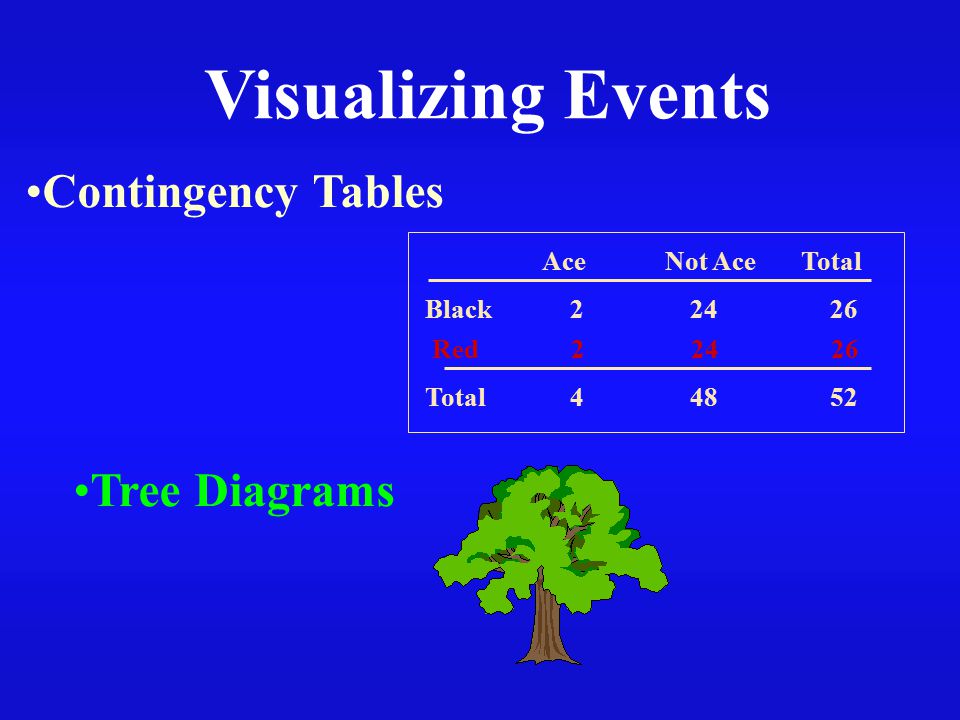 Visualizing Events

•Contingency Tables

| | Ace | Not Ace | Total |
|---|---|---|---|
| Black | 2 | 24 | 26 |
| Red | 2 | 24 | 26 |
| Total | 4 | 48 | 52 |

•Tree Diagrams